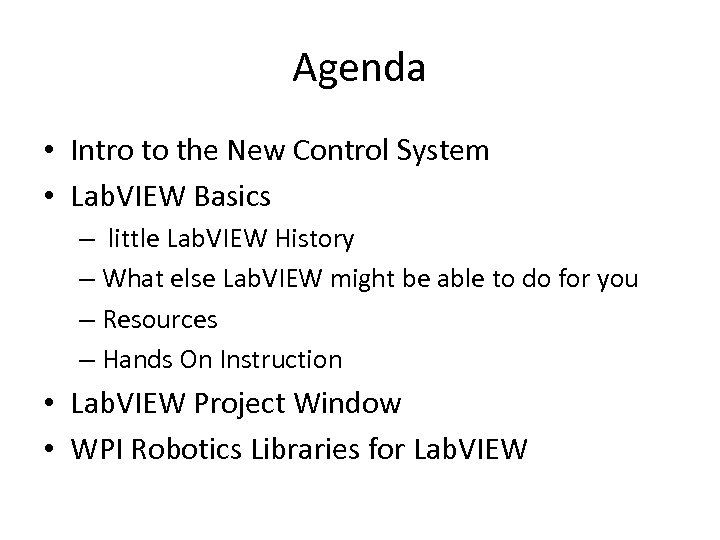 Agenda

• Intro to the New Control System
• LabVIEW Basics
  – little LabVIEW History
  – What else LabVIEW might be able to do for you
  – Resources
  – Hands On Instruction
• LabVIEW Project Window
• WPI Robotics Libraries for LabVIEW